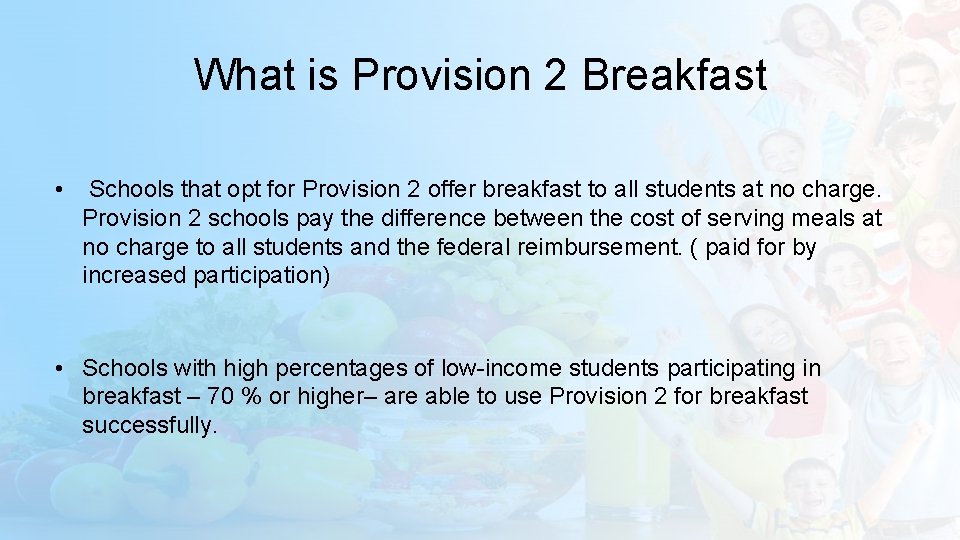 What is Provision 2 Breakfast

• Schools that opt for Provision 2 offer breakfast to all students at no charge. Provision 2 schools pay the difference between the cost of serving meals at no charge to all students and the federal reimbursement. ( paid for by increased participation)

• Schools with high percentages of low-income students participating in breakfast – 70 % or higher– are able to use Provision 2 for breakfast successfully.